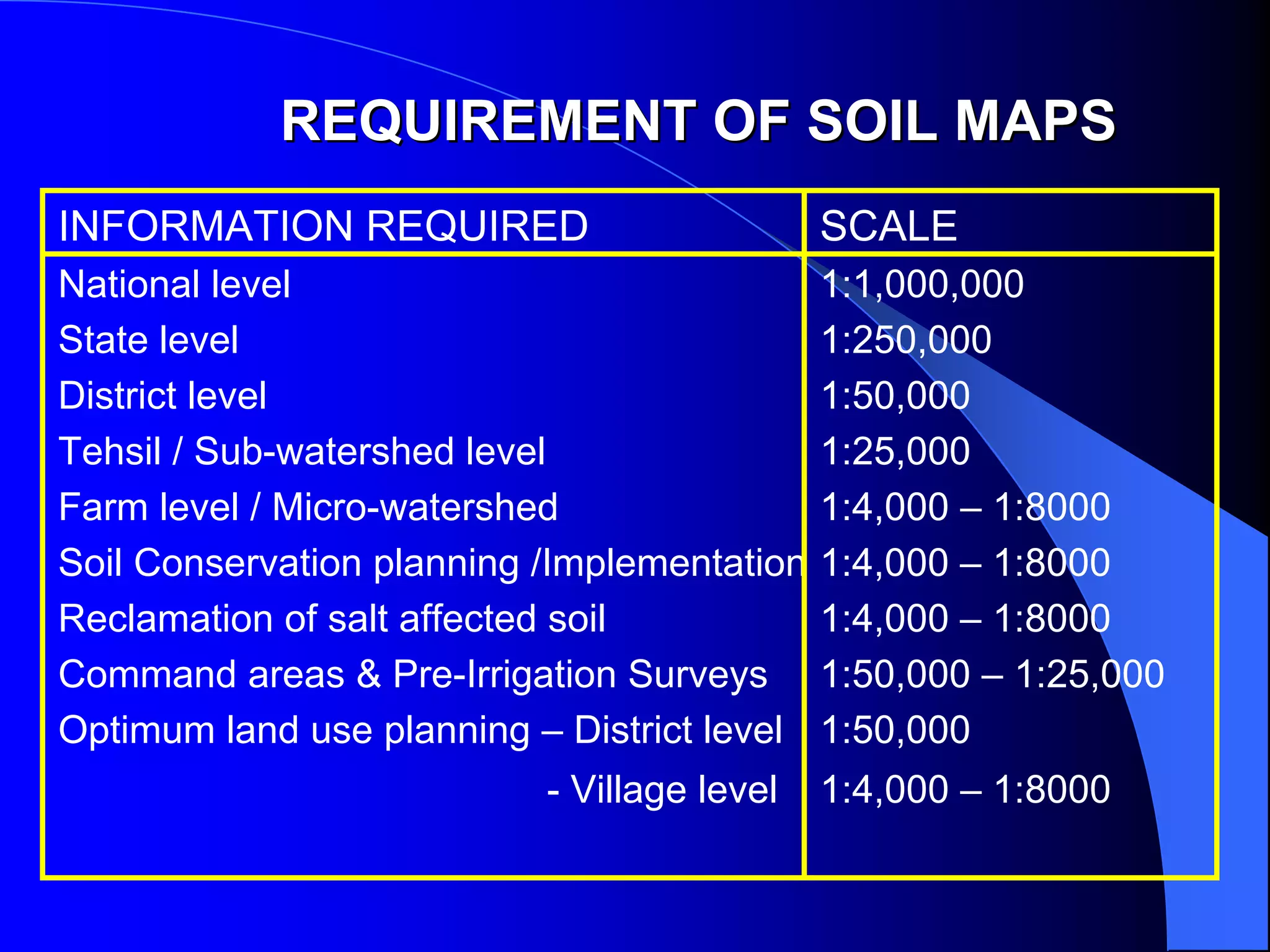 REQUIREMENT OF SOIL MAPS

| INFORMATION REQUIRED | SCALE |
|---|---|
| National level | 1:1,000,000 |
| State level | 1:250,000 |
| District level | 1:50,000 |
| Tehsil / Sub-watershed level | 1:25,000 |
| Farm level / Micro-watershed | 1:4,000 – 1:8000 |
| Soil Conservation planning /Implementation | 1:4,000 – 1:8000 |
| Reclamation of salt affected soil | 1:4,000 – 1:8000 |
| Command areas & Pre-Irrigation Surveys | 1:50,000 – 1:25,000 |
| Optimum land use planning – District level | 1:50,000 |
| - Village level | 1:4,000 – 1:8000 |